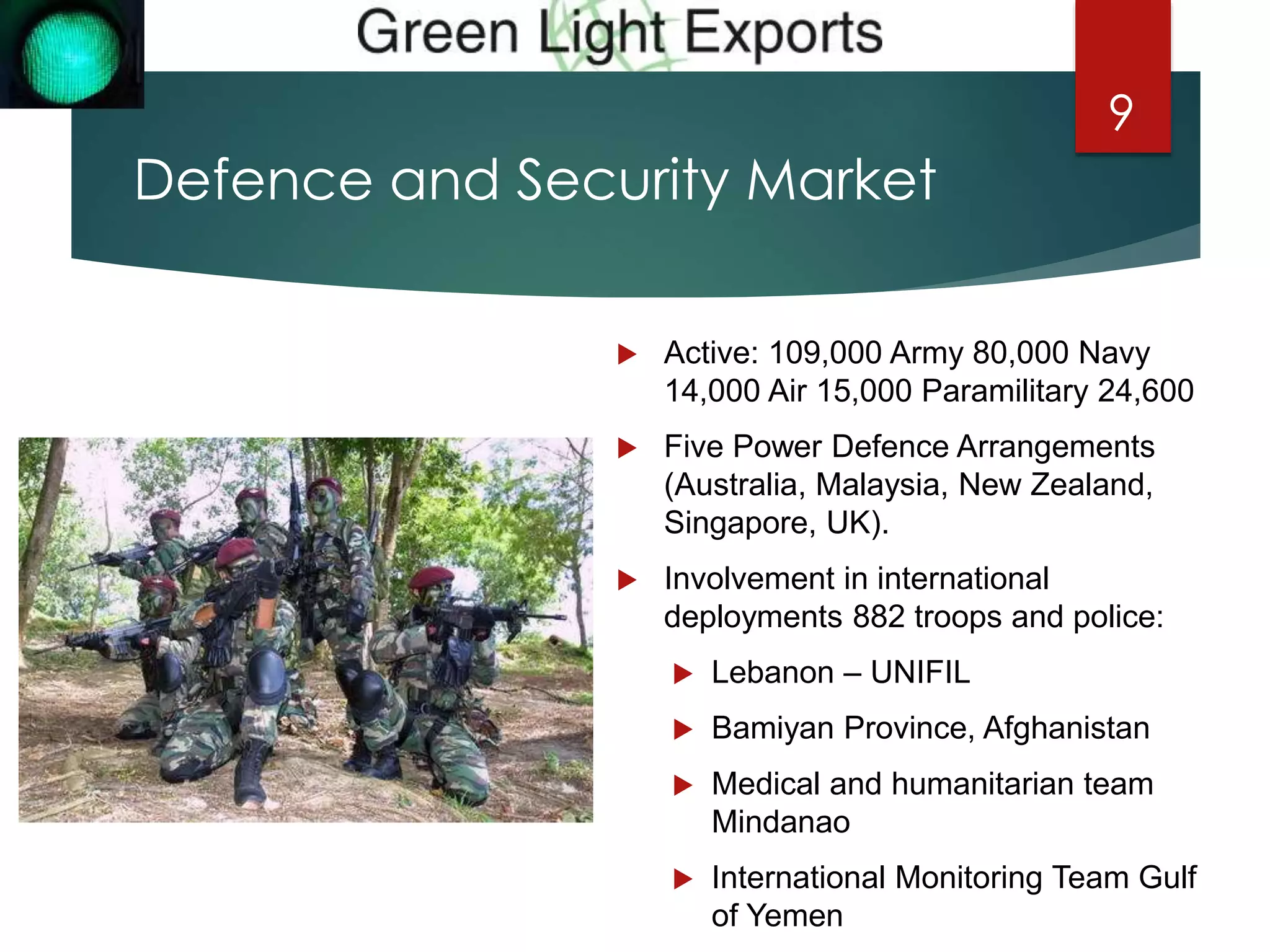 Green Light Exports

9

Defence and Security Market

Active: 109,000 Army 80,000 Navy 14,000 Air 15,000 Paramilitary 24,600

Five Power Defence Arrangements (Australia, Malaysia, New Zealand, Singapore, UK).

Involvement in international deployments 882 troops and police:

Lebanon – UNIFIL

Bamiyan Province, Afghanistan

Medical and humanitarian team Mindanao

International Monitoring Team Gulf of Yemen